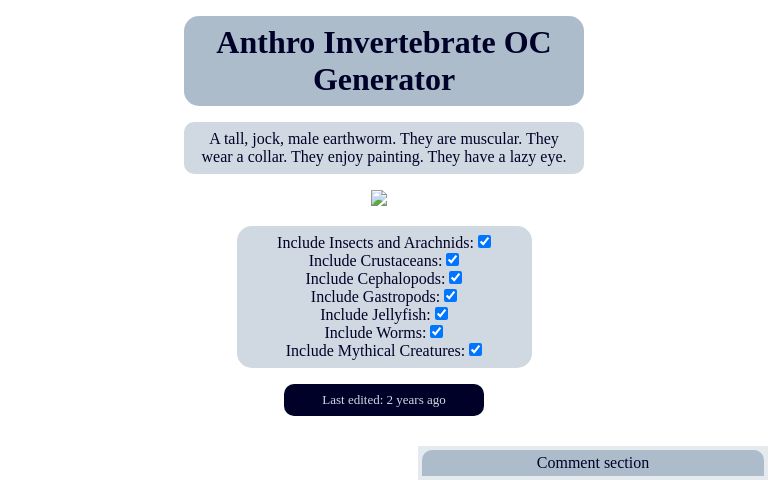 Anthro Invertebrate OC Generator

A tall, jock, male earthworm. They are muscular. They wear a collar. They enjoy painting. They have a lazy eye.

Include Insects and Arachnids:
Include Crustaceans:
Include Cephalopods:
Include Gastropods:
Include Jellyfish:
Include Worms:
Include Mythical Creatures:

Last edited: 2 years ago

Comment section